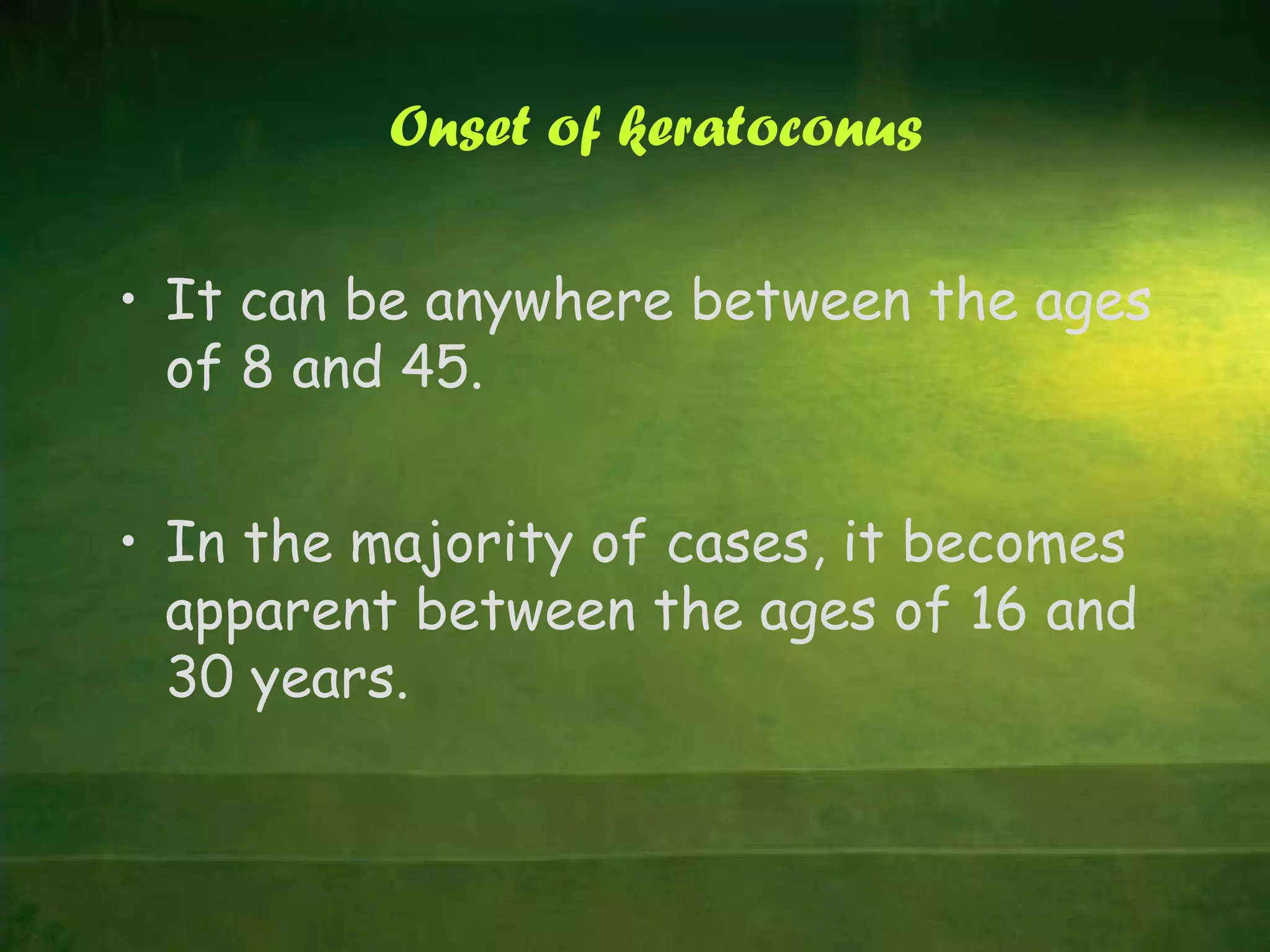 Onset of keratoconus

• It can be anywhere between the ages of 8 and 45.

• In the majority of cases, it becomes apparent between the ages of 16 and 30 years.